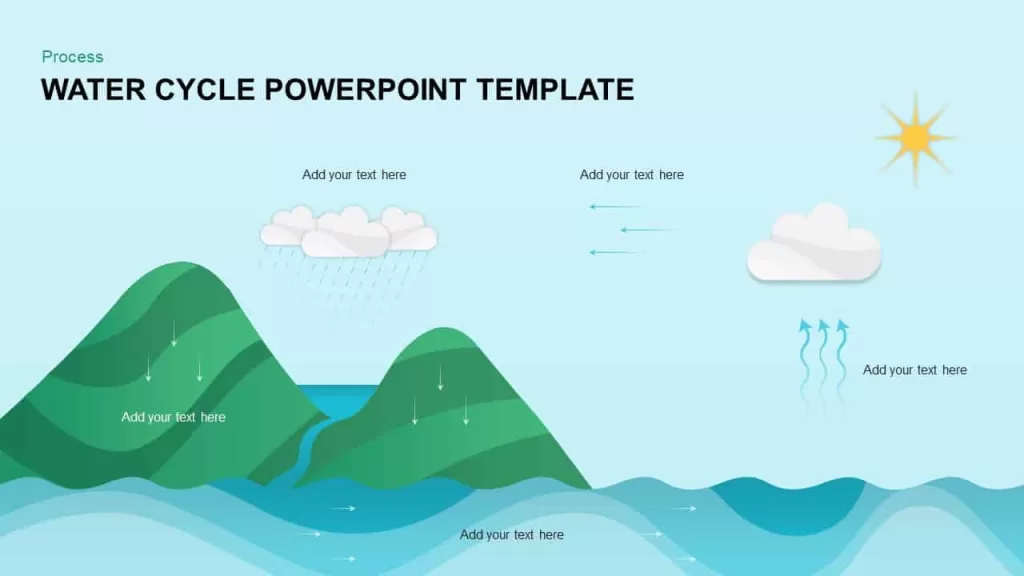 Process

WATER CYCLE POWERPOINT TEMPLATE

Add your text here

Add your text here

Add your text here

Add your text here

Add your text here